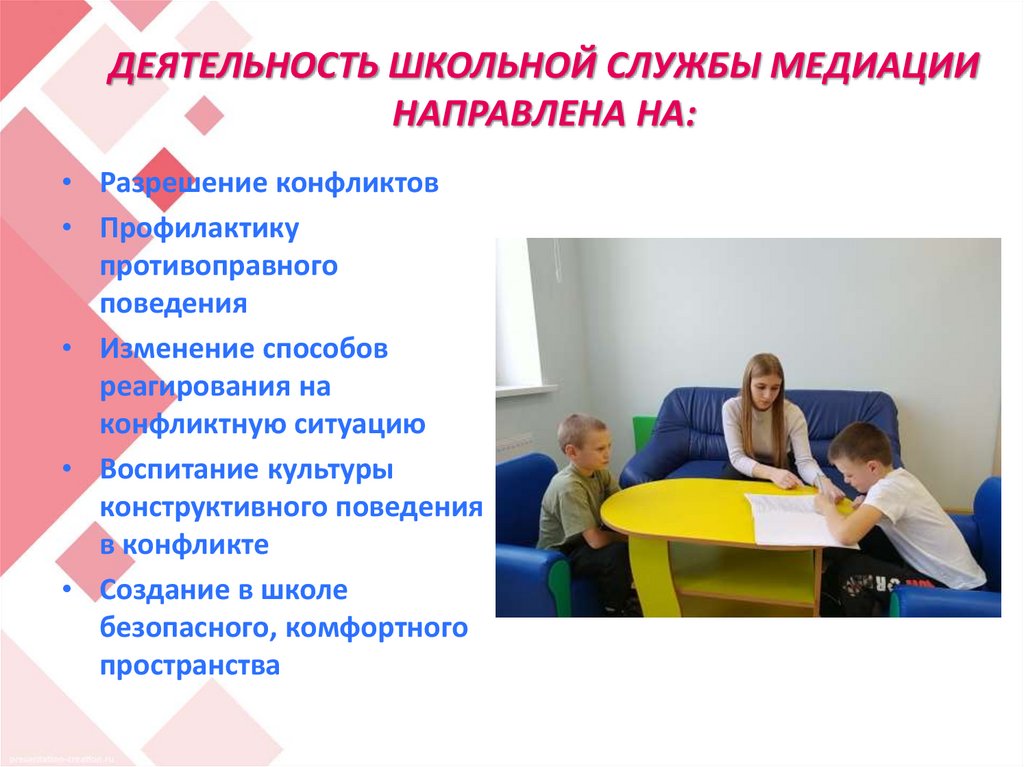 ДЕЯТЕЛЬНОСТЬ ШКОЛЬНОЙ СЛУЖБЫ МЕДИАЦИИ НАПРАВЛЕНА НА:

• Разрешение конфликтов
• Профилактику противоправного поведения
• Изменение способов реагирования на конфликтную ситуацию
• Воспитание культуры конструктивного поведения в конфликте
• Создание в школе безопасного, комфортного пространства

presentation-creation.ru